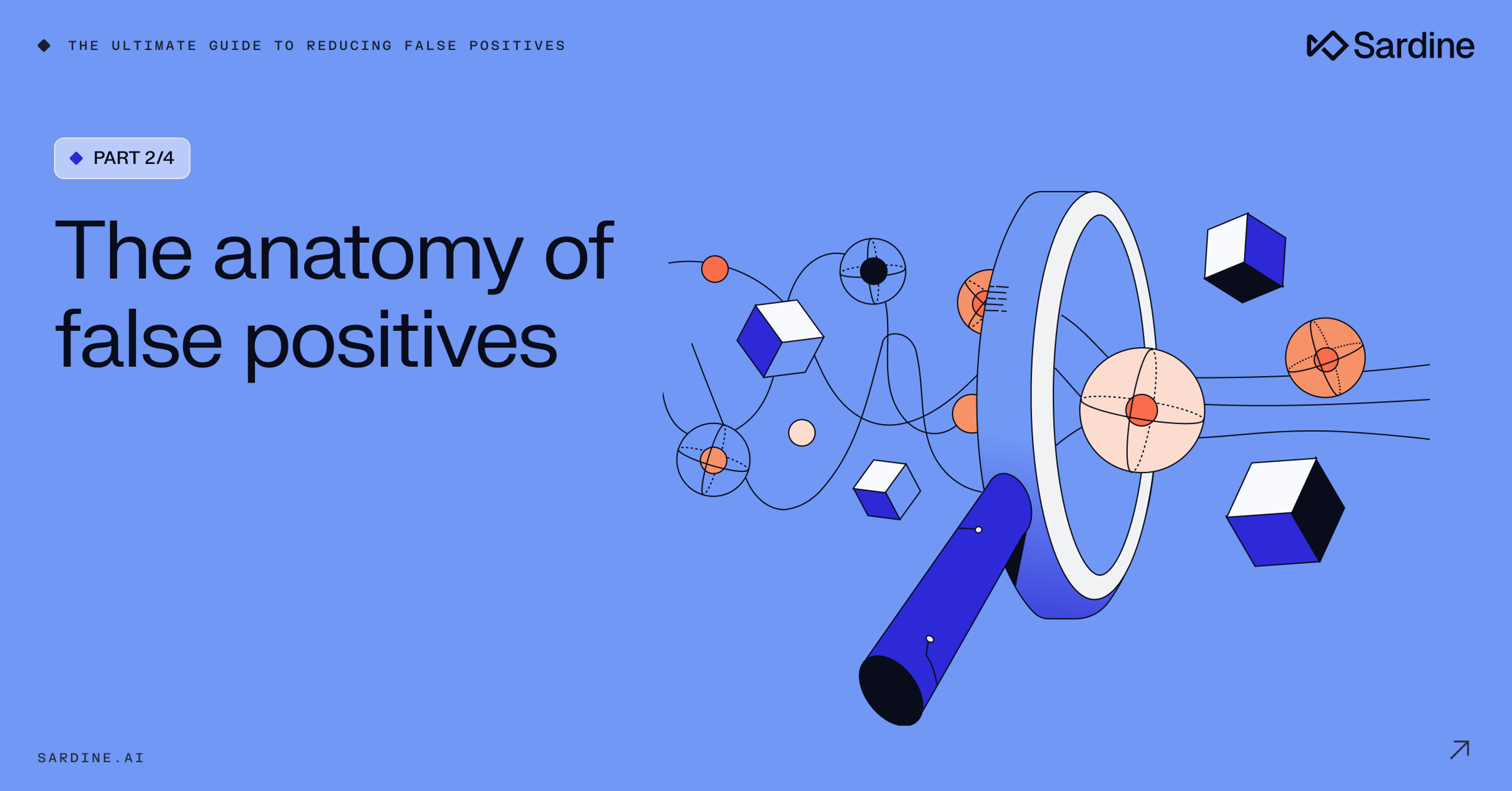 THE ULTIMATE GUIDE TO REDUCING FALSE POSITIVES

Sardine

PART 2/4

The anatomy of false positives

SARDINE.AI